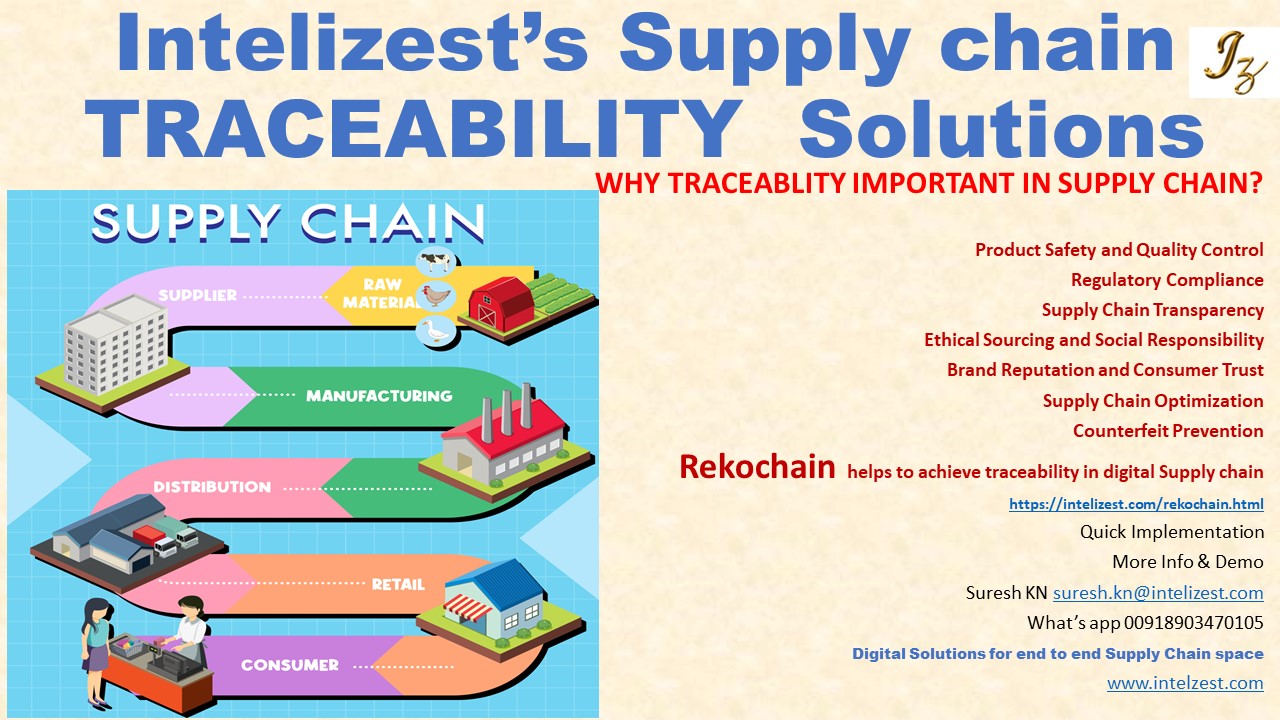 Intelizest's Supply chain TRACEABILITY Solutions

Iz

WHY TRACEABLITY IMPORTANT IN SUPPLY CHAIN?

SUPPLY CHAIN

SUPPLIER

RAW MATERIAL

MANUFACTURING

DISTRIBUTION

RETAIL

CONSUMER

Product Safety and Quality Control
Regulatory Compliance
Supply Chain Transparency
Ethical Sourcing and Social Responsibility
Brand Reputation and Consumer Trust
Supply Chain Optimization
Counterfeit Prevention

Rekochain helps to achieve traceability in digital Supply chain

https://intelizest.com/rekochain.html

Quick Implementation

More Info & Demo

Suresh KN suresh.kn@intelizest.com

What's app 00918903470105

Digital Solutions for end to end Supply Chain space

www.intelzest.com